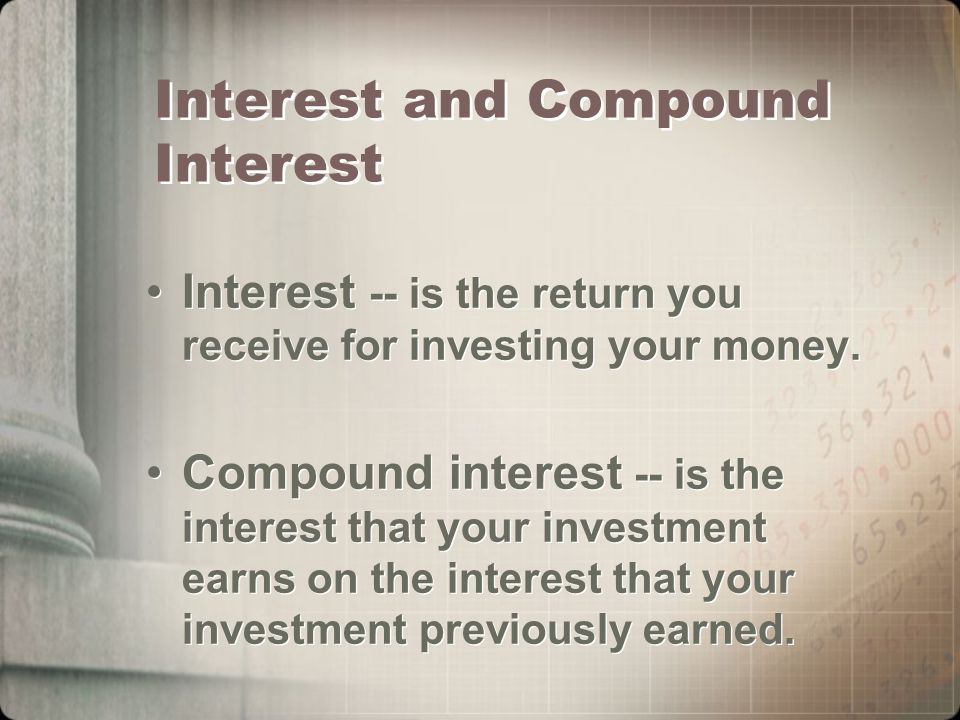 Interest and Compound Interest

• Interest -- is the return you receive for investing your money.

• Compound interest -- is the interest that your investment earns on the interest that your investment previously earned.